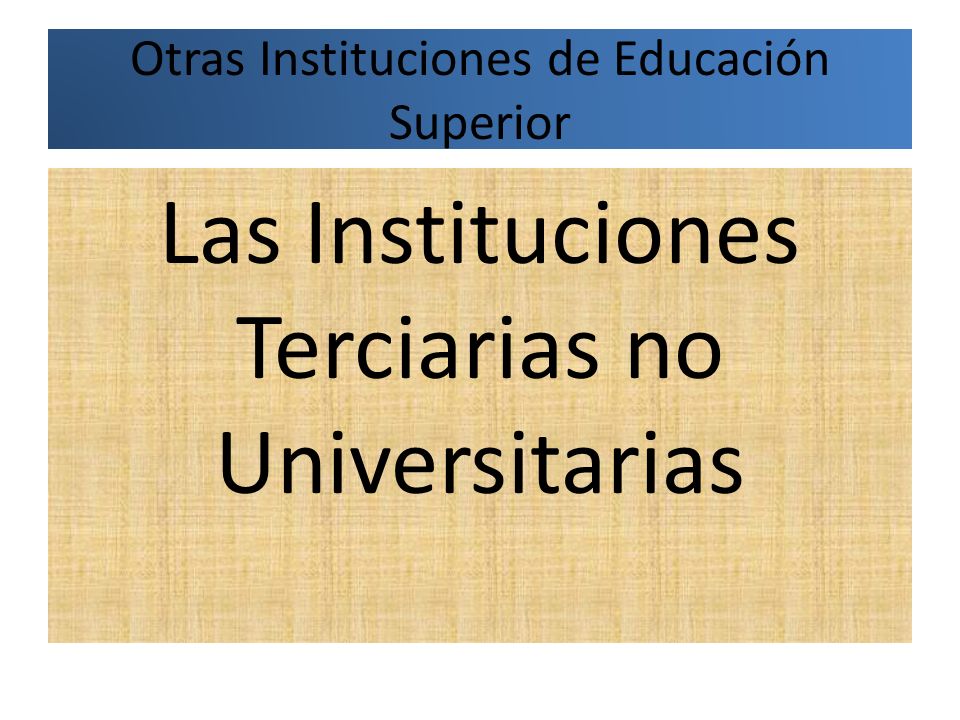 Otras Instituciones de Educación Superior

Las Instituciones Terciarias no Universitarias